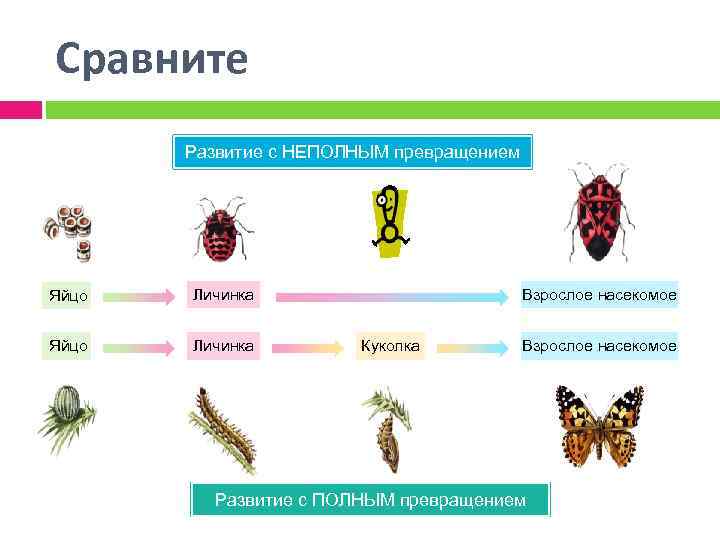 Сравните

Развитие с НЕПОЛНЫМ превращением

Яйцо

Личинка

Взрослое насекомое

Яйцо

Личинка

Куколка

Взрослое насекомое

Развитие с ПОЛНЫМ превращением